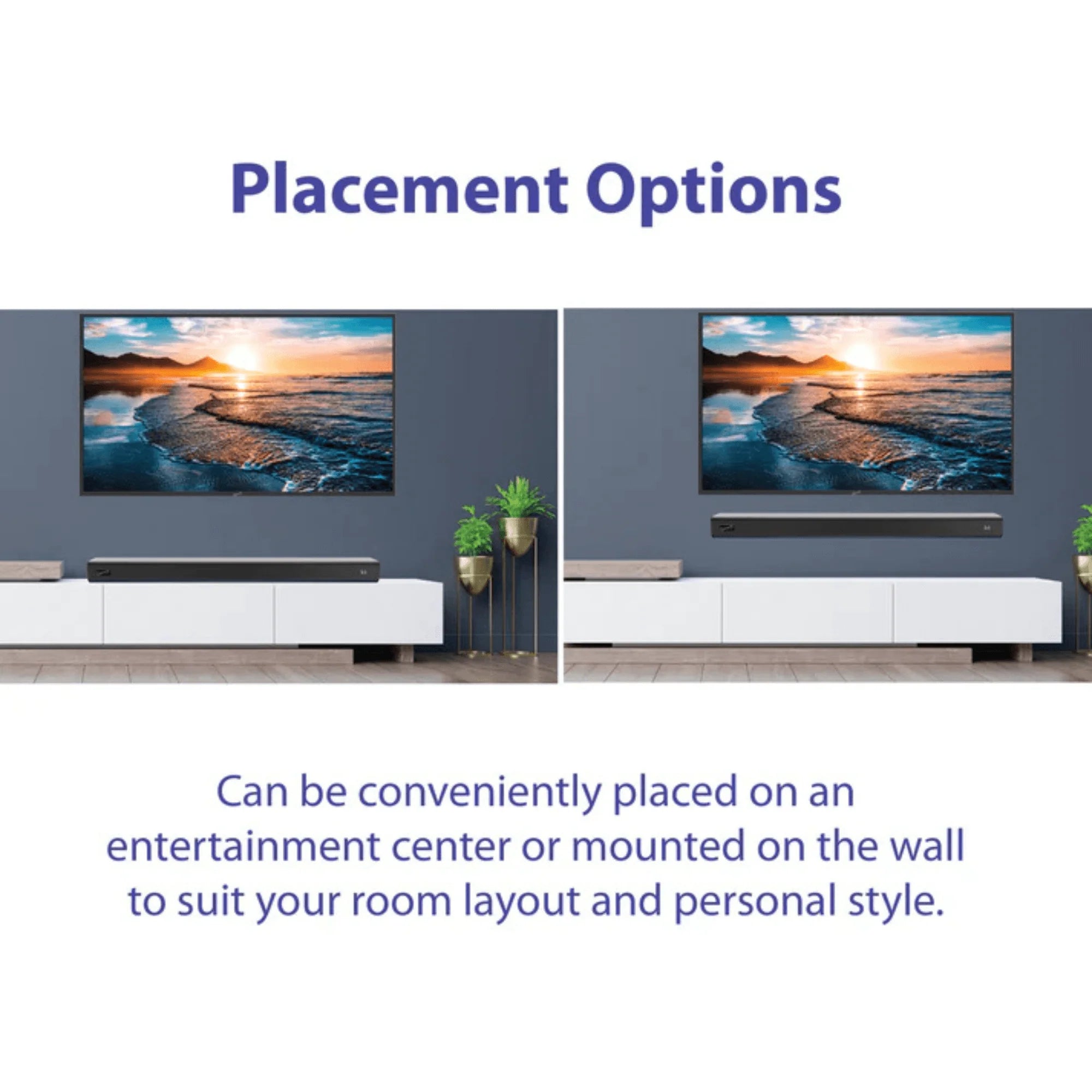 Placement Options

Can be conveniently placed on an entertainment center or mounted on the wall to suit your room layout and personal style.